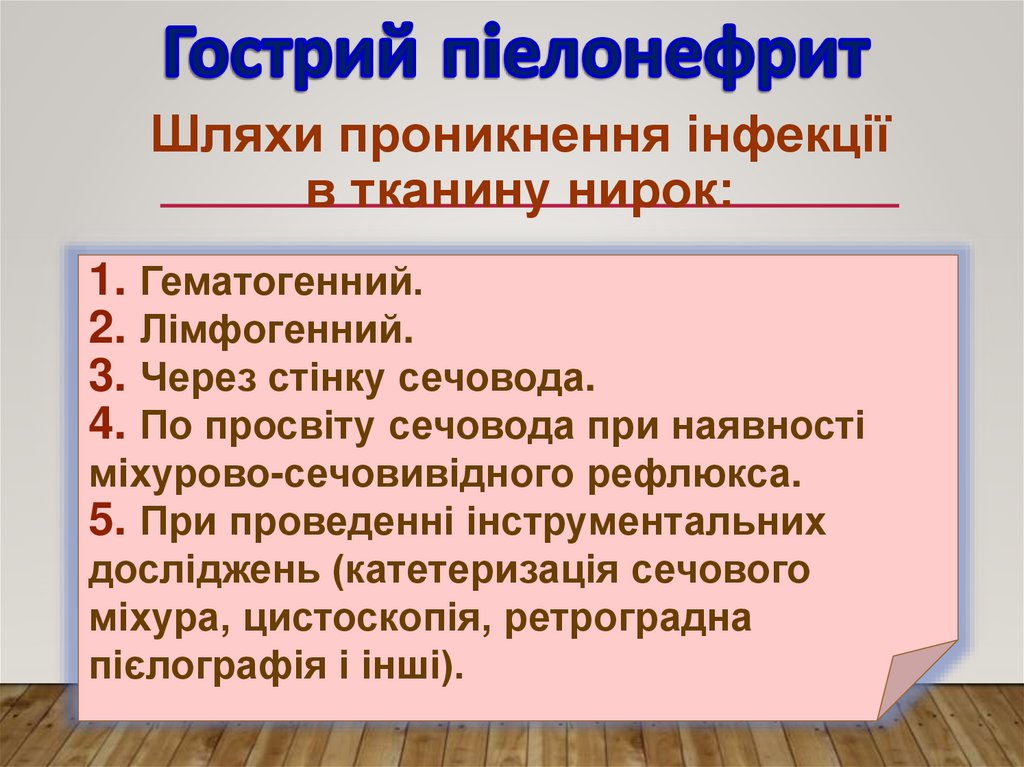 Гострий пієлонефрит

Шляхи проникнення інфекції в тканину нирок:

1. Гематогенний.
2. Лімфогенний.
3. Через стінку сечовода.
4. По просвіту сечовода при наявності міхурово-сечовивідного рефлюкса.
5. При проведенні інструментальних досліджень (катетеризація сечового міхура, цистоскопія, ретроградна пієлографія і інші).